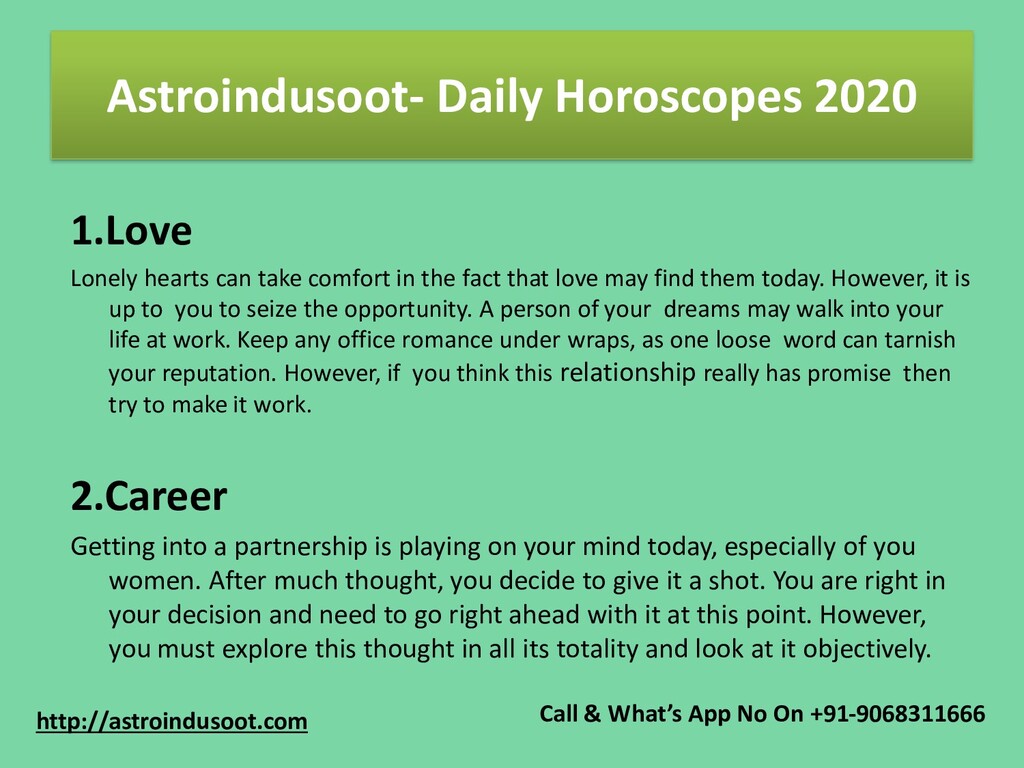 Astroindusoot- Daily Horoscopes 2020

1.Love

Lonely hearts can take comfort in the fact that love may find them today. However, it is up to you to seize the opportunity. A person of your dreams may walk into your life at work. Keep any office romance under wraps, as one loose word can tarnish your reputation. However, if you think this relationship really has promise then try to make it work.

2.Career

Getting into a partnership is playing on your mind today, especially of you women. After much thought, you decide to give it a shot. You are right in your decision and need to go right ahead with it at this point. However, you must explore this thought in all its totality and look at it objectively.

http://astroindusoot.com

Call & What's App No On +91-9068311666